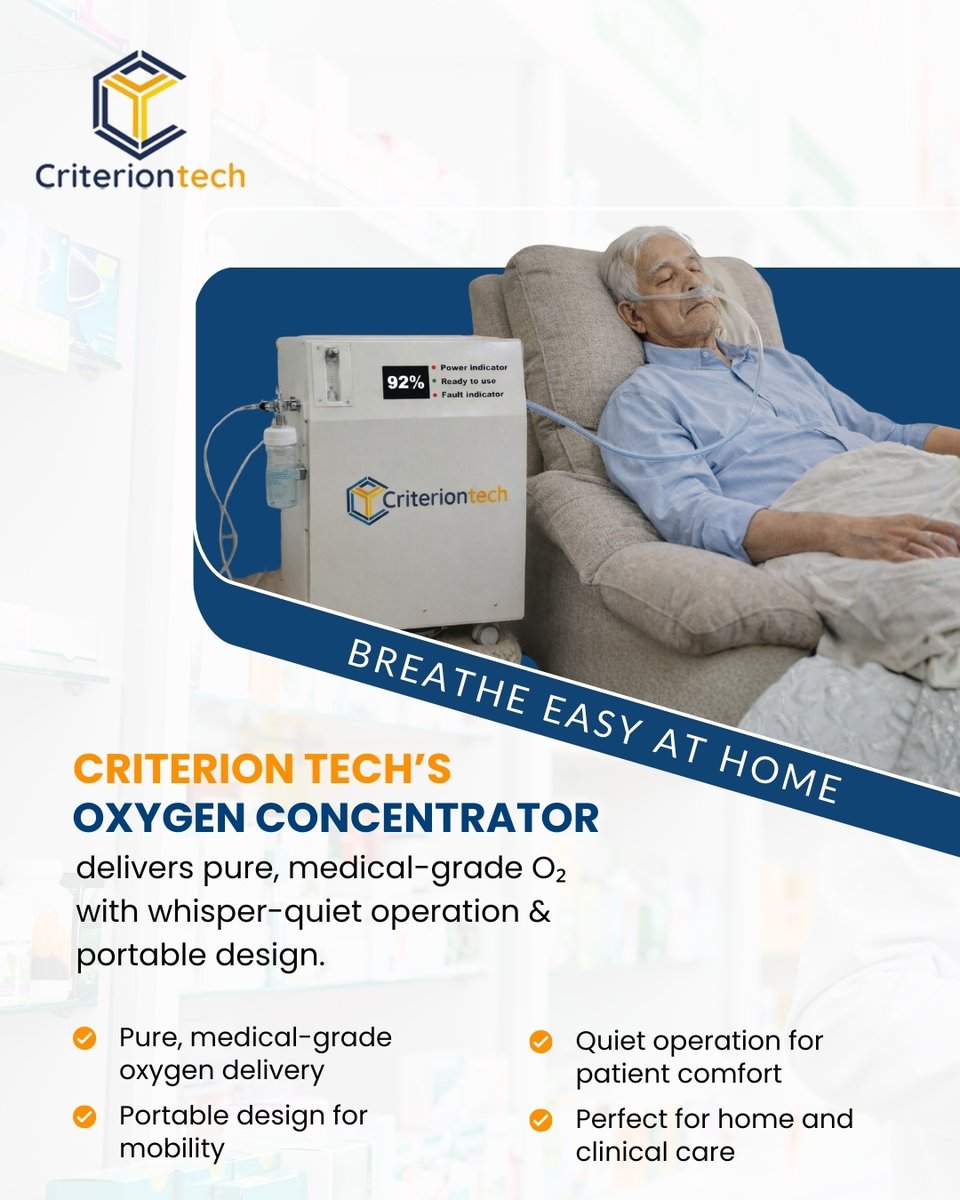 Criteriontech

92%
Power indicator
Ready to use
Fault indicator

Criteriontech

BREATHE EASY AT HOME

CRITERION TECH'S
OXYGEN CONCENTRATOR
delivers pure, medical-grade $O_2$ with whisper-quiet operation & portable design.

Pure, medical-grade oxygen delivery

Portable design for mobility

Quiet operation for patient comfort

Perfect for home and clinical care